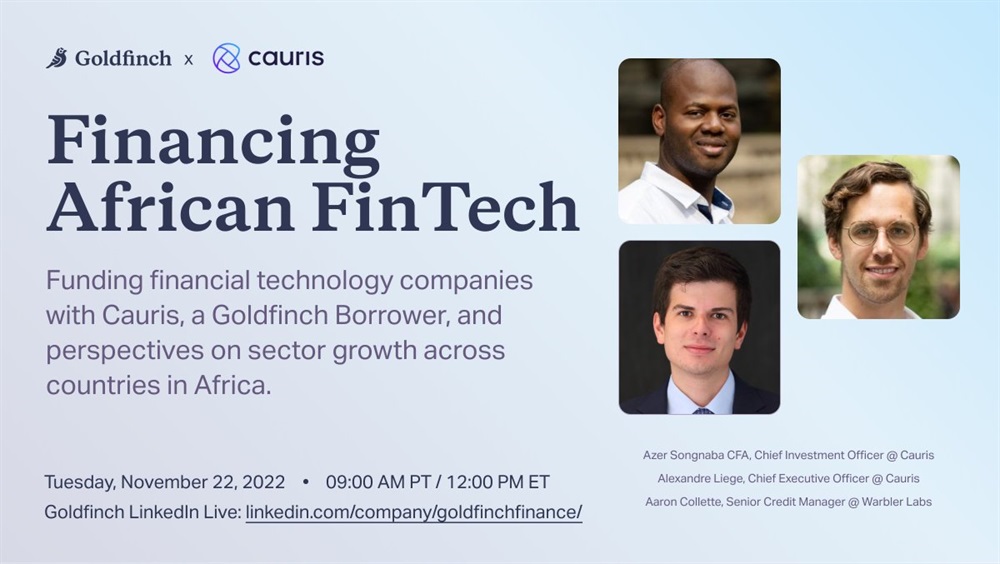 Goldfinch x cauris

Financing African FinTech

Funding financial technology companies with Cauris, a Goldfinch Borrower, and perspectives on sector growth across countries in Africa.

Tuesday, November 22, 2022 • 09:00 AM PT / 12:00 PM ET
Goldfinch LinkedIn Live: linkedin.com/company/goldfinchfinance/

Azer Songnaba CFA, Chief Investment Officer @ Cauris
Alexandre Liege, Chief Executive Officer @ Cauris
Aaron Collette, Senior Credit Manager @ Warbler Labs